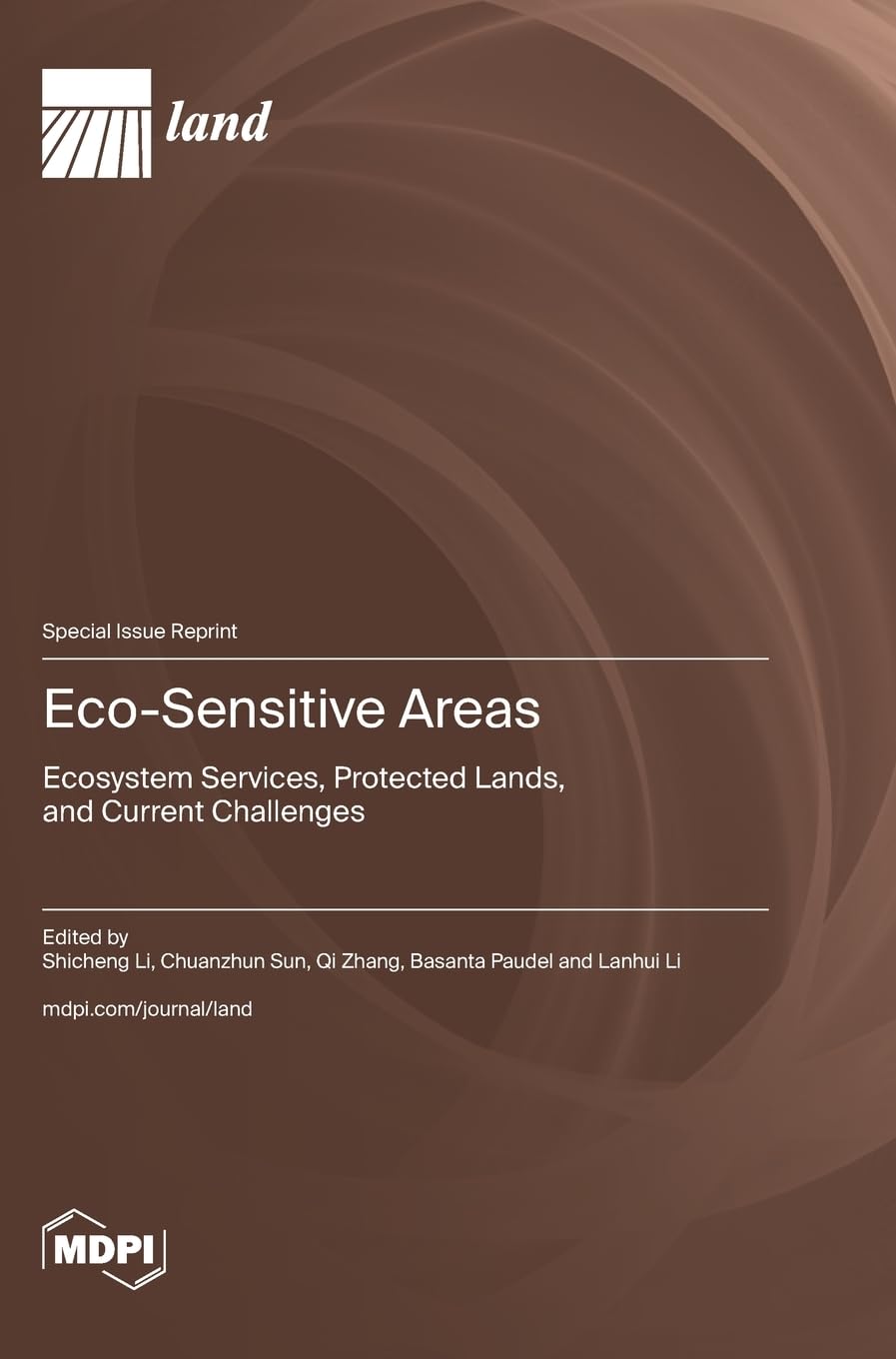 land

Special Issue Reprint

Eco-Sensitive Areas

Ecosystem Services, Protected Lands, and Current Challenges

Edited by
Shicheng Li, Chuanzhun Sun, Qi Zhang, Basanta Paudel and Lanhui Li

mdpi.com/journal/land

MDPI